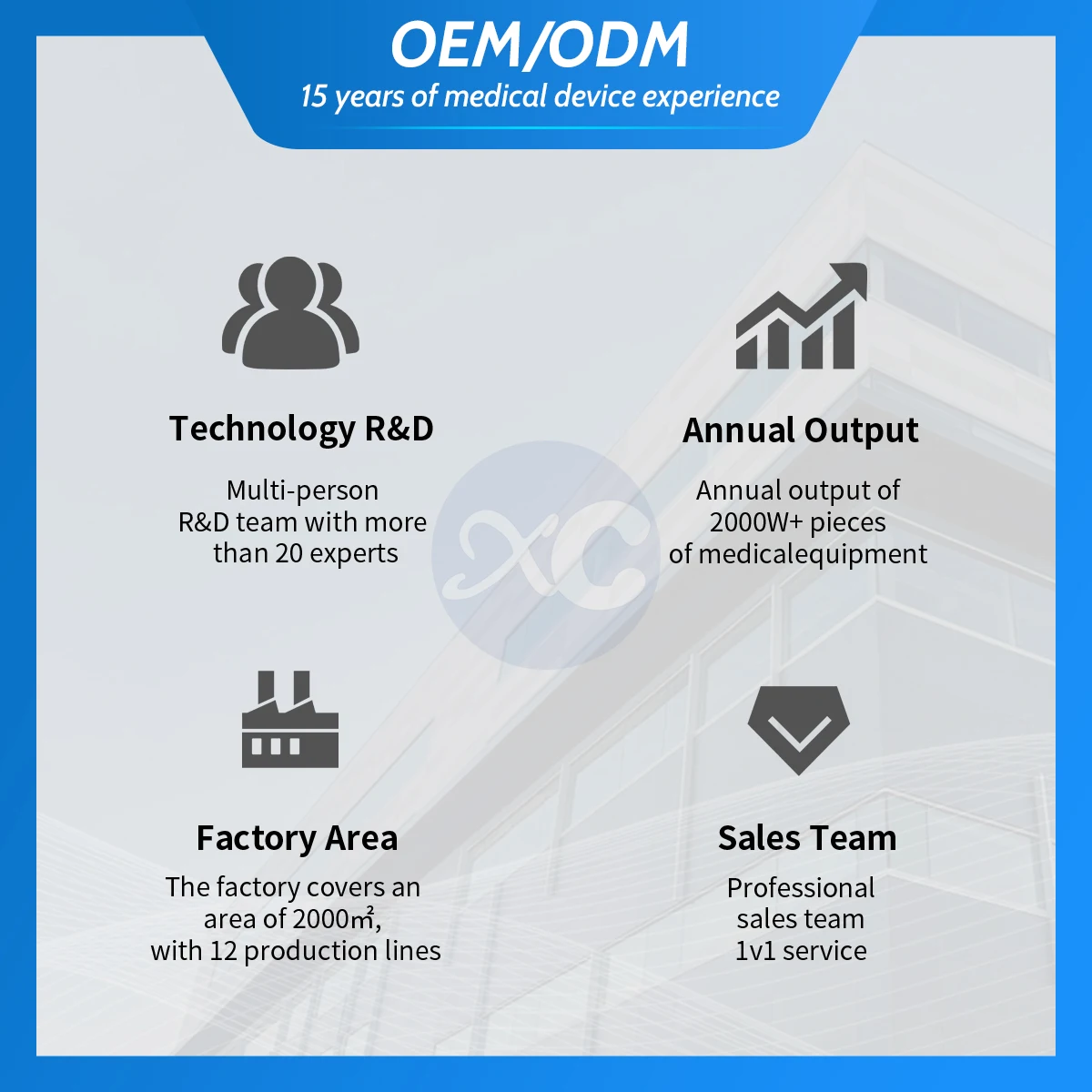 OEM/ODM
15 years of medical device experience

Technology R&D
Multi-person R&D team with more than 20 experts

Annual Output
Annual output of 2000W+ pieces of medicalequipment

XC

Factory Area
The factory covers an area of 2000㎡, with 12 production lines

Sales Team
Professional sales team 1v1 service